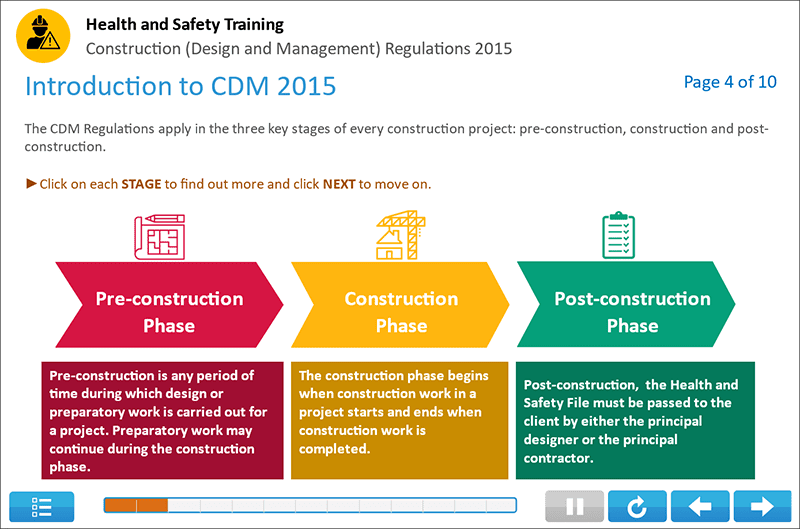 Health and Safety Training
Construction (Design and Management) Regulations 2015

Introduction to CDM 2015

Page 4 of 10

The CDM Regulations apply in the three key stages of every construction project: pre-construction, construction and post-construction.

►Click on each STAGE to find out more and click NEXT to move on.

Pre-construction Phase

Construction Phase

Post-construction Phase

Pre-construction is any period of time during which design or preparatory work is carried out for a project. Preparatory work may continue during the construction phase.

The construction phase begins when construction work in a project starts and ends when construction work is completed.

Post-construction, the Health and Safety File must be passed to the client by either the principal designer or the principal contractor.